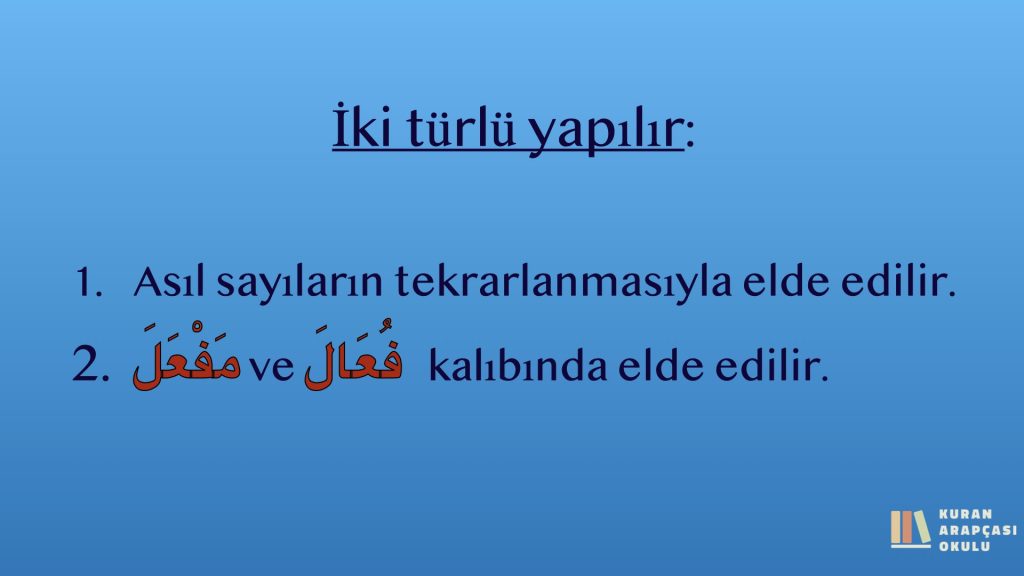 İki türlü yapılır:

1. Asıl sayıların tekrarlanmasıyla elde edilir.
2. مَفْعَلَ ve فُعَالَ kalıbında elde edilir.

KURAN ARAPÇASI OKULU